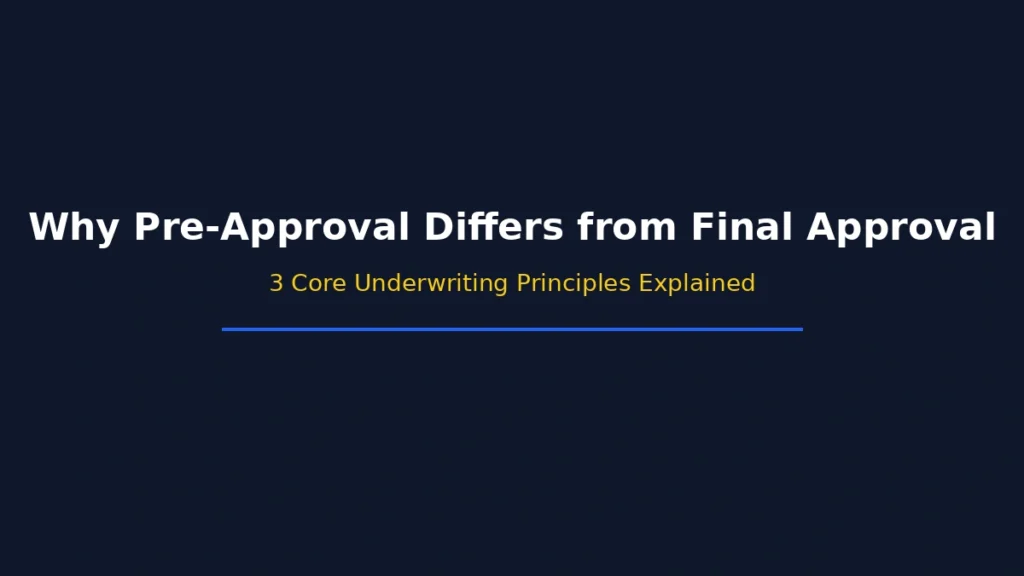 Why Pre-Approval Differs from Final Approval

3 Core Underwriting Principles Explained